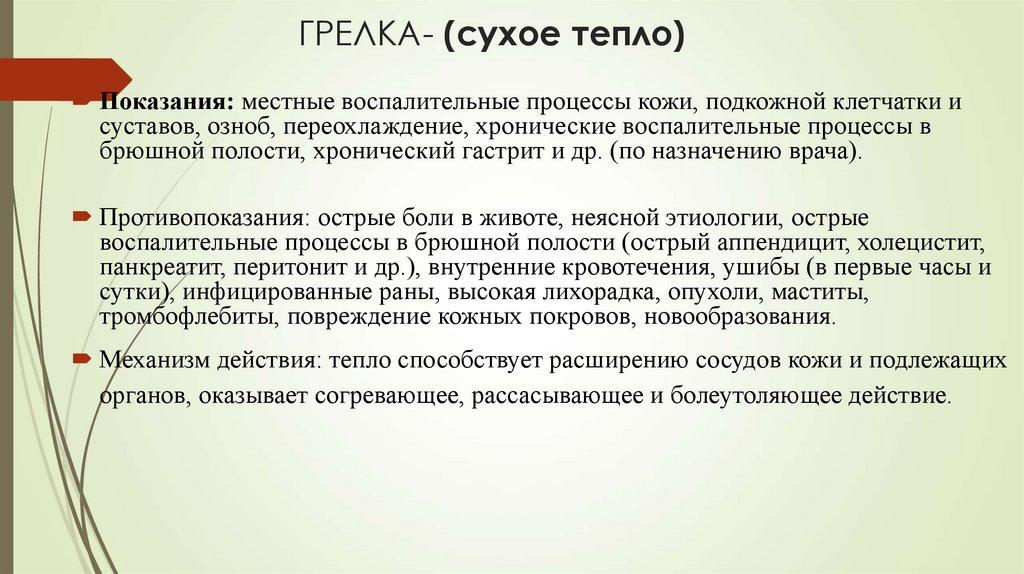 ГРЕЛКА- (сухое тепло)

Показания: местные воспалительные процессы кожи, подкожной клетчатки и суставов, озноб, переохлаждение, хронические воспалительные процессы в брюшной полости, хронический гастрит и др. (по назначению врача).

Противопоказания: острые боли в животе, неясной этиологии, острые воспалительные процессы в брюшной полости (острый аппендицит, холецистит, панкреатит, перитонит и др.), внутренние кровотечения, ушибы (в первые часы и сутки), инфицированные раны, высокая лихорадка, опухоли, маститы, тромбофлебиты, повреждение кожных покровов, новообразования.

Механизм действия: тепло способствует расширению сосудов кожи и подлежащих органов, оказывает согревающее, рассасывающее и болеутоляющее действие.